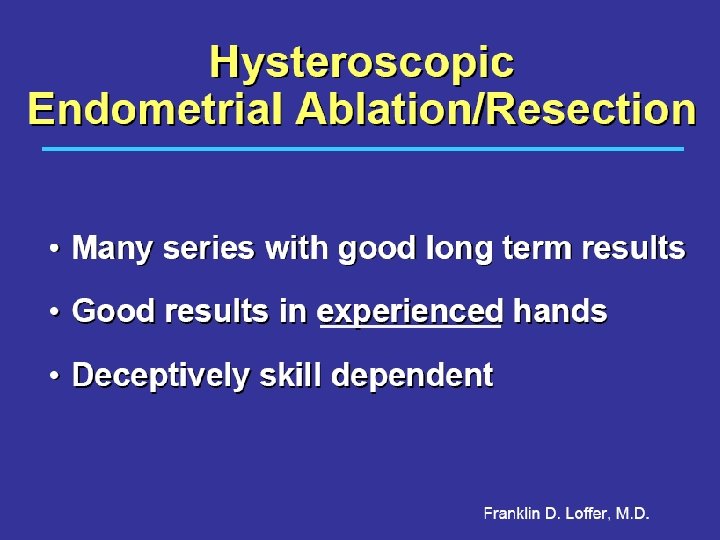 Hysteroscopic
Endometrial Ablation/Resection

• Many series with good long term results

• Good results in experienced hands

• Deceptively skill dependent

Franklin D. Loffer, M.D.